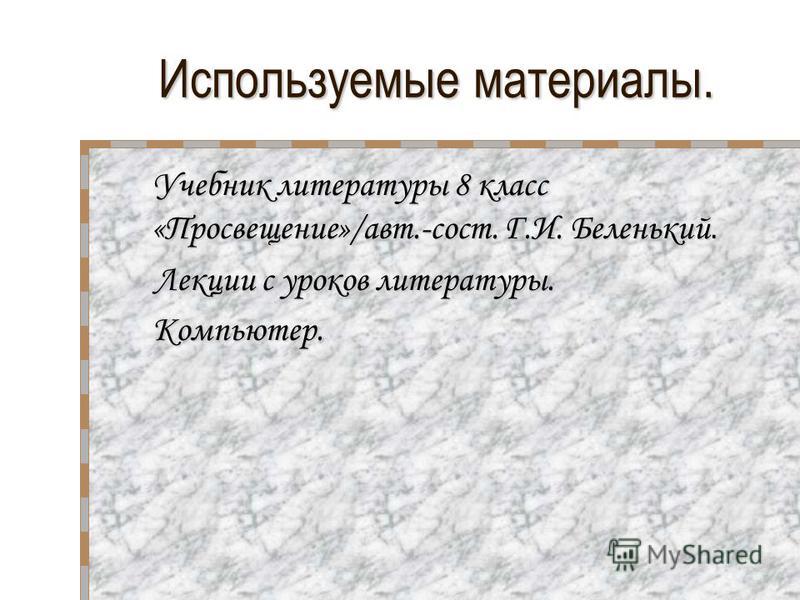 Используемые материалы.

Учебник литературы 8 класс «Просвещение»/авт.-сост. Г.И. Беленький.

Лекции с уроков литературы.

Компьютер.

MyShared